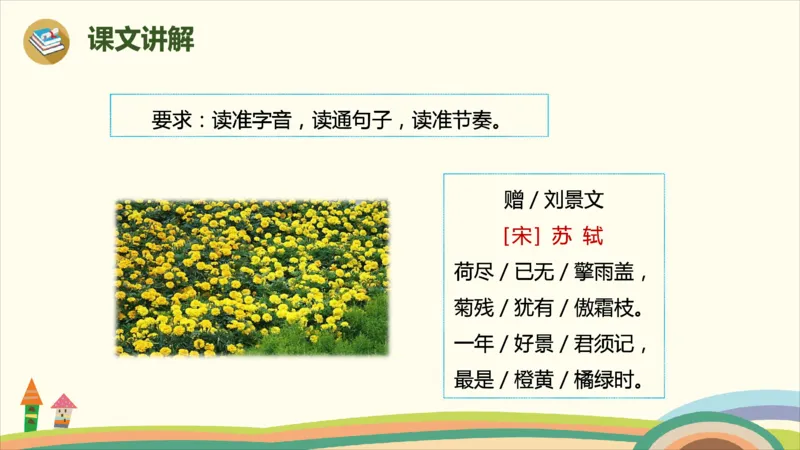 课文讲解

要求：读准字音，读通句子，读准节奏。

赠 / 刘景文

[宋] 苏 轼

荷尽 / 已无 / 擎雨盖，

菊残 / 犹有 / 傲霜枝。

一年 / 好景 / 君须记，

最是 / 橙黄 / 橘绿时。